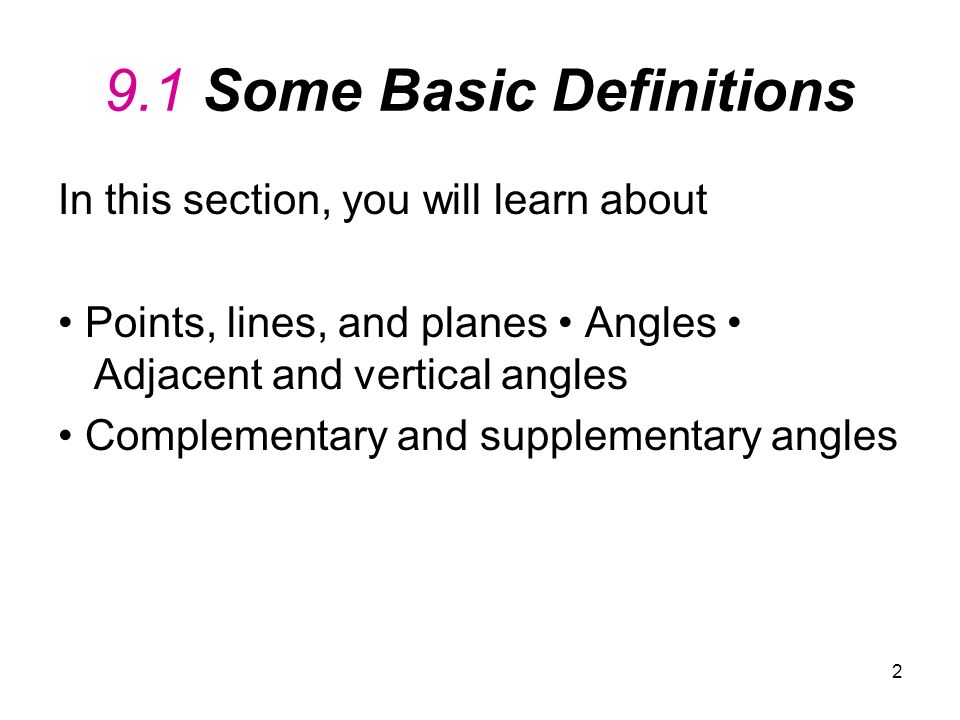 9.1 Some Basic Definitions

In this section, you will learn about

• Points, lines, and planes • Angles • Adjacent and vertical angles

• Complementary and supplementary angles

2